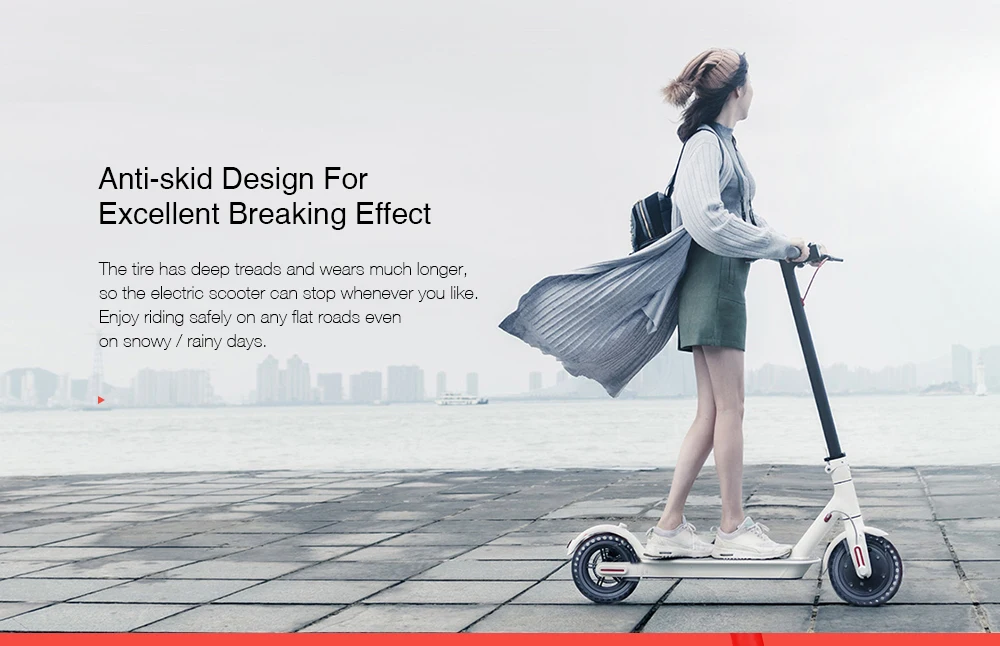 Anti-skid Design For
Excellent Breaking Effect

The tire has deep treads and wears much longer, so the electric scooter can stop whenever you like. Enjoy riding safely on any flat roads even on snowy / rainy days.